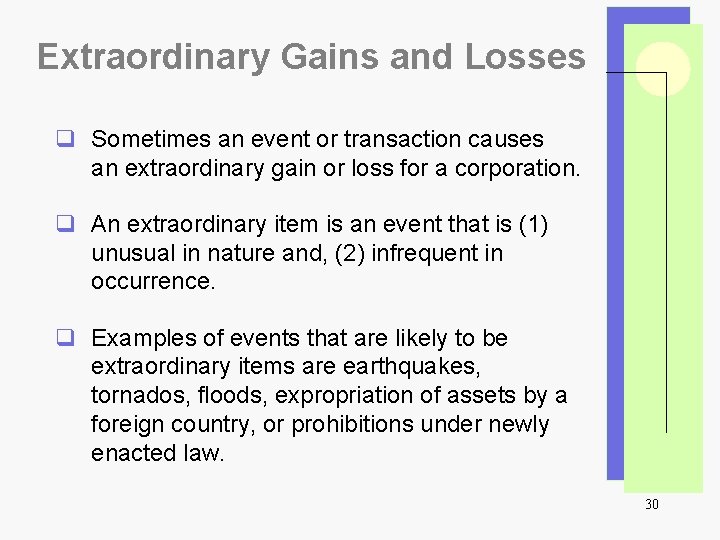 Extraordinary Gains and Losses

❑ Sometimes an event or transaction causes an extraordinary gain or loss for a corporation.

❑ An extraordinary item is an event that is (1) unusual in nature and, (2) infrequent in occurrence.

❑ Examples of events that are likely to be extraordinary items are earthquakes, tornados, floods, expropriation of assets by a foreign country, or prohibitions under newly enacted law.

30